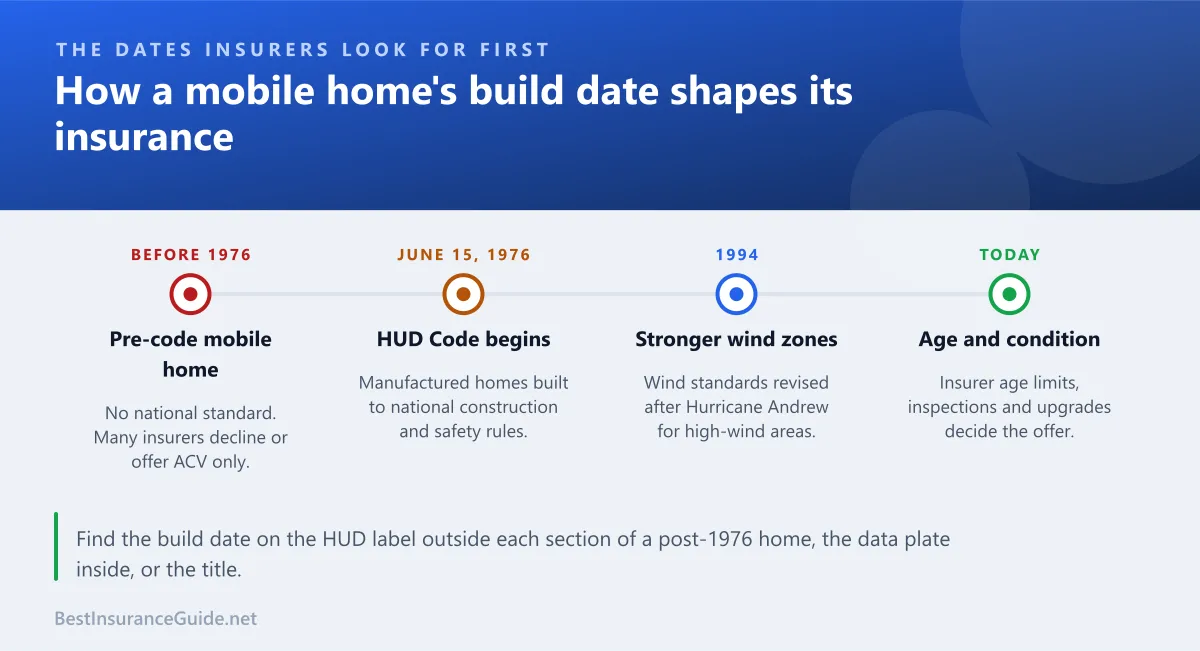 THE DATES INSURERS LOOK FOR FIRST

How a mobile home's build date shapes its insurance

BEFORE 1976

Pre-code mobile home

No national standard. Many insurers decline or offer ACV only.

JUNE 15, 1976

HUD Code begins

Manufactured homes built to national construction and safety rules.

1994

Stronger wind zones

Wind standards revised after Hurricane Andrew for high-wind areas.

TODAY

Age and condition

Insurer age limits, inspections and upgrades decide the offer.

Find the build date on the HUD label outside each section of a post-1976 home, the data plate inside, or the title.

BestInsuranceGuide.net